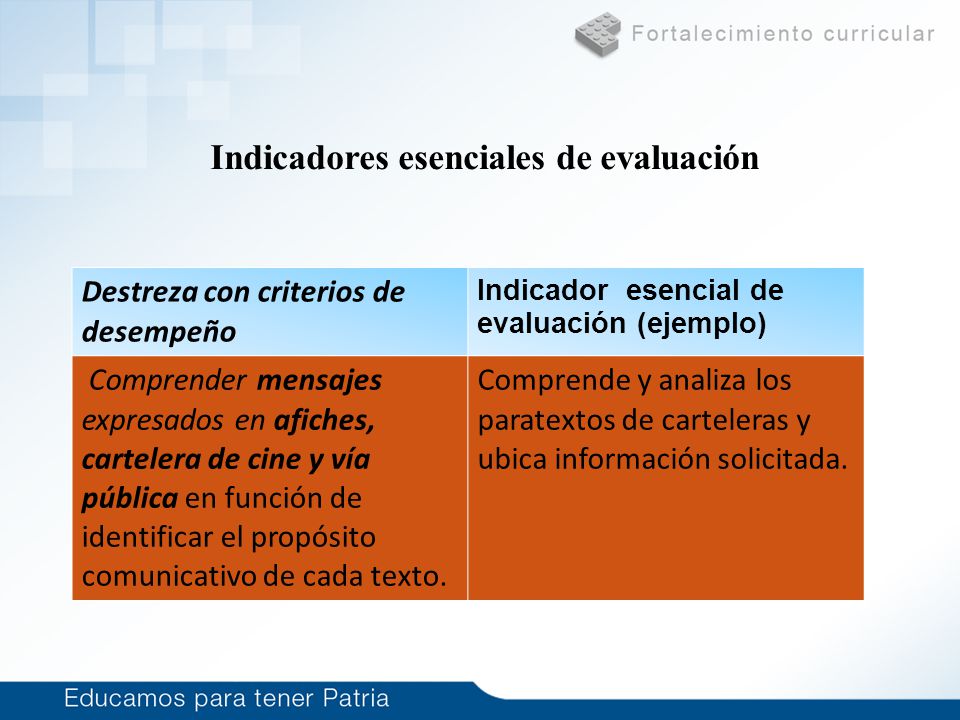 Fortalecimiento curricular

Indicadores esenciales de evaluación

| Destreza con criterios de desempeño | Indicador esencial de evaluación (ejemplo) |
|---|---|
| Comprender mensajes expresados en afiches, cartelera de cine y vía pública en función de identificar el propósito comunicativo de cada texto. | Comprende y analiza los paratextos de carteleras y ubica información solicitada. |

Educamos para tener Patria